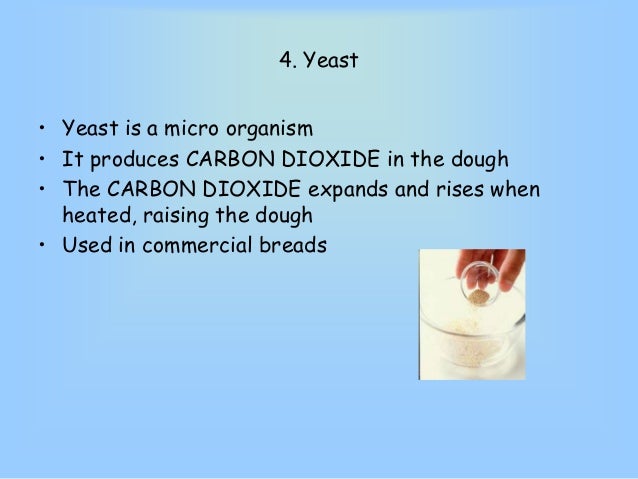 4. Yeast

• Yeast is a micro organism
• It produces CARBON DIOXIDE in the dough
• The CARBON DIOXIDE expands and rises when heated, raising the dough
• Used in commercial breads